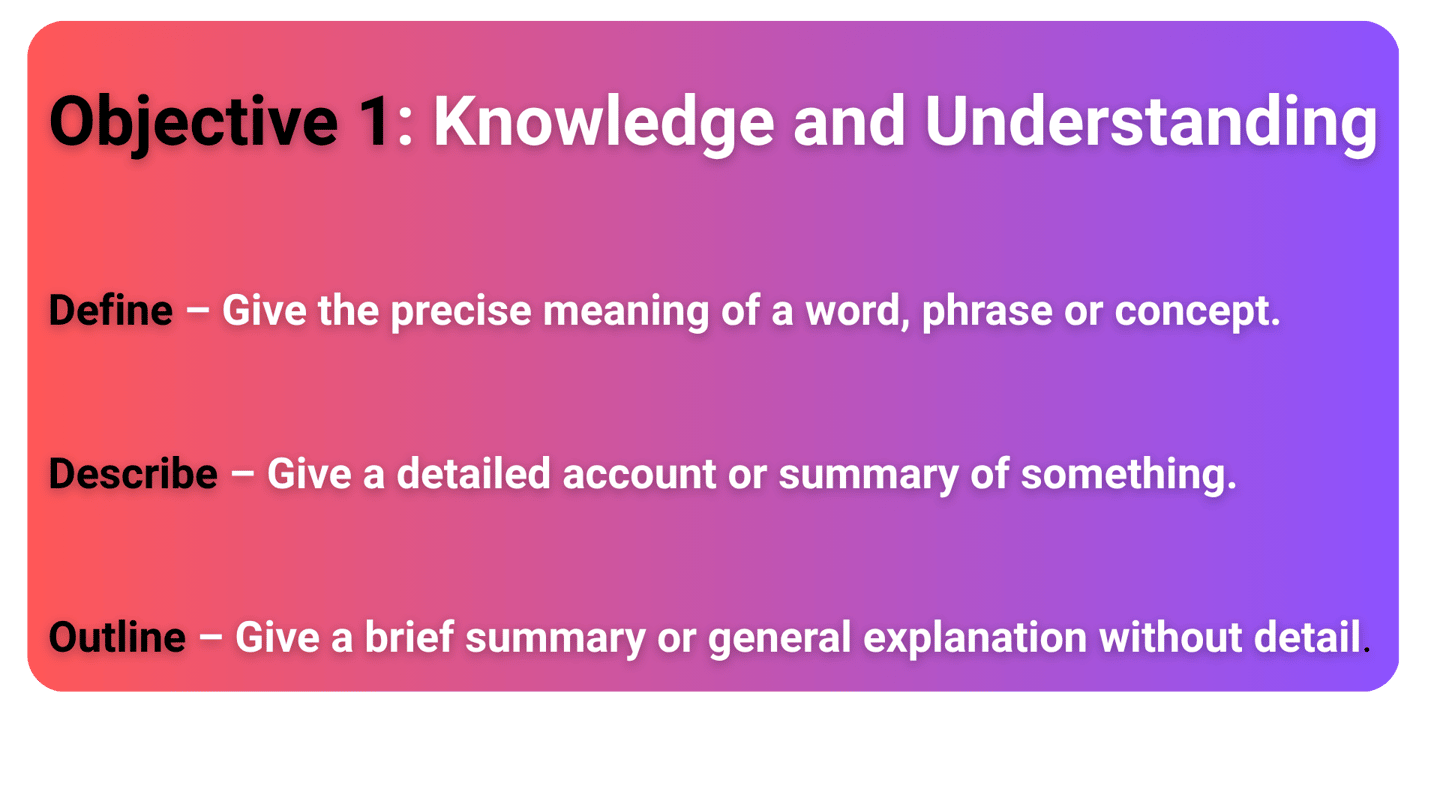 Objective 1: Knowledge and Understanding

Define – Give the precise meaning of a word, phrase or concept.

Describe – Give a detailed account or summary of something.

Outline – Give a brief summary or general explanation without detail.